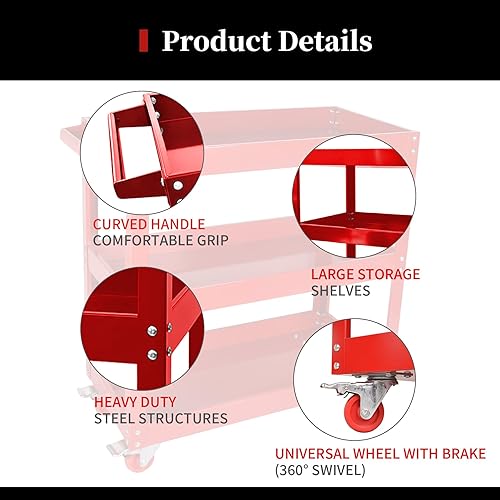 Product Details

CURVED HANDLE
COMFORTABLE GRIP

LARGE STORAGE
SHELVES

HEAVY DUTY
STEEL STRUCTURES

UNIVERSAL WHEEL WITH BRAKE
(360° SWIVEL)